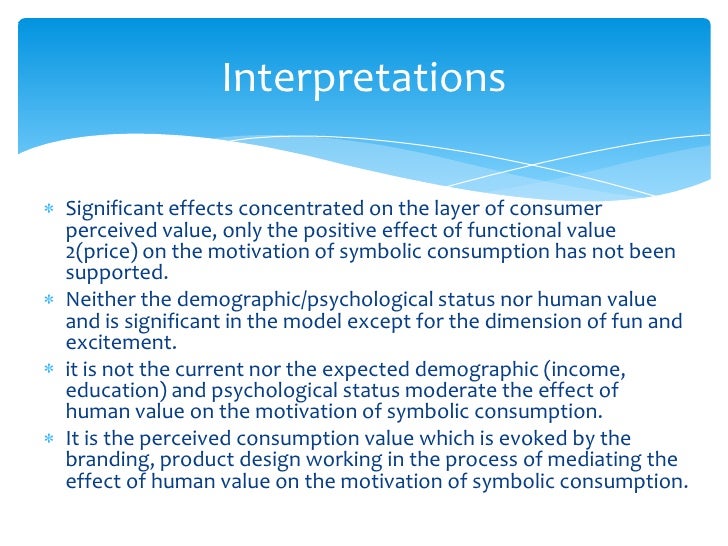 Interpretations

* Significant effects concentrated on the layer of consumer perceived value, only the positive effect of functional value 2(price) on the motivation of symbolic consumption has not been supported.
* Neither the demographic/psychological status nor human value and is significant in the model except for the dimension of fun and excitement.
* it is not the current nor the expected demographic (income, education) and psychological status moderate the effect of human value on the motivation of symbolic consumption.
* It is the perceived consumption value which is evoked by the branding, product design working in the process of mediating the effect of human value on the motivation of symbolic consumption.